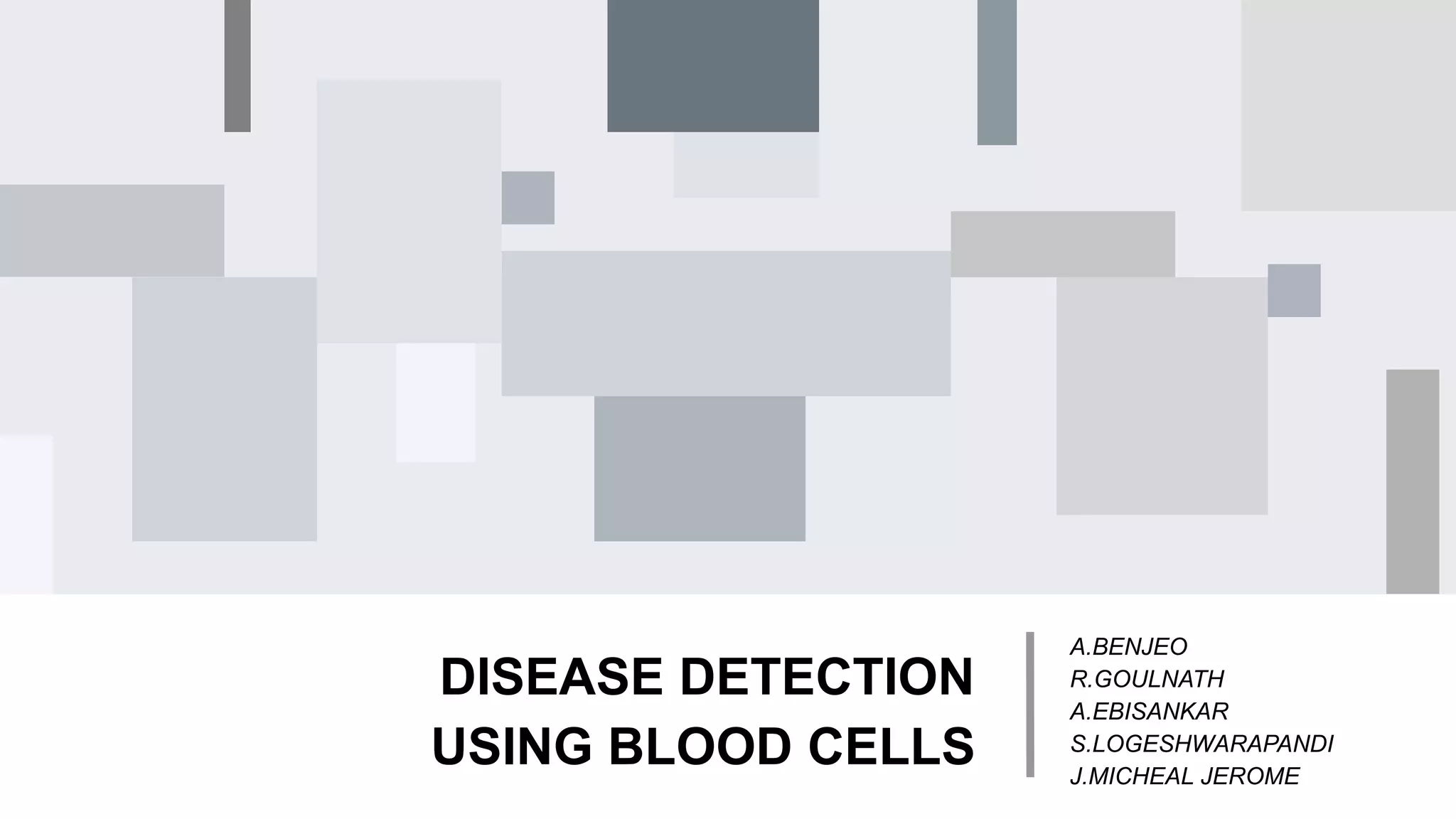 DISEASE DETECTION USING BLOOD CELLS

A.BENJEO
R.GOULNATH
A.EBISANKAR
S.LOGESHWARAPANDI
J.MICHEAL JEROME